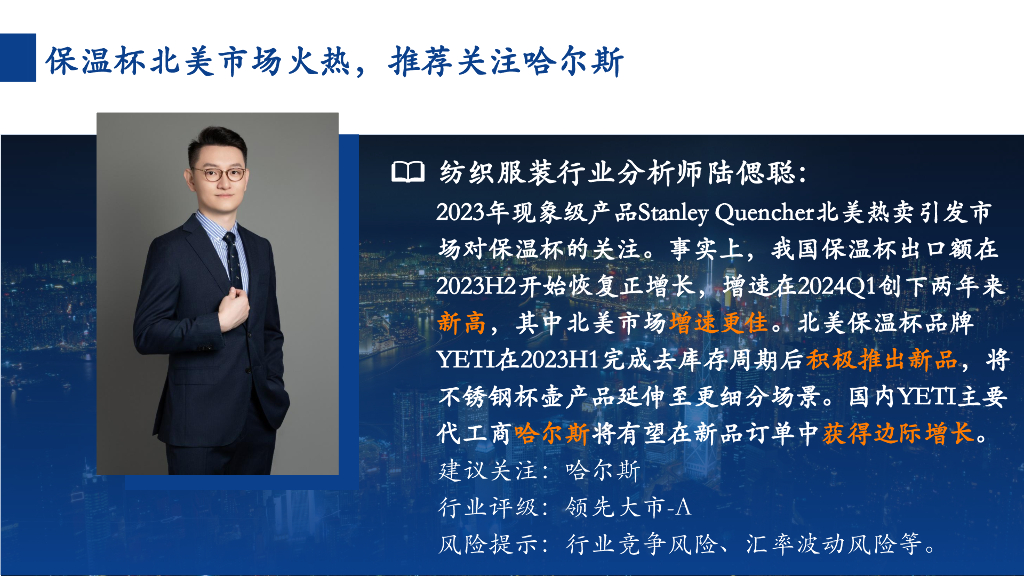 保温杯北美市场火热，推荐关注哈尔斯

纺织服装行业分析师陆偲聪：
2023年现象级产品Stanley Quencher北美热卖引发市场对保温杯的关注。事实上，我国保温杯出口额在2023H2开始恢复正增长，增速在2024Q1创下两年来新高，其中北美市场增速更佳。北美保温杯品牌YETI在2023H1完成去库存周期后积极推出新品，将不锈钢杯壶产品延伸至更细分场景。国内YETI主要代工商哈尔斯将有望在新品订单中获得边际增长。
建议关注：哈尔斯
行业评级：领先大市-A
风险提示：行业竞争风险、汇率波动风险等。